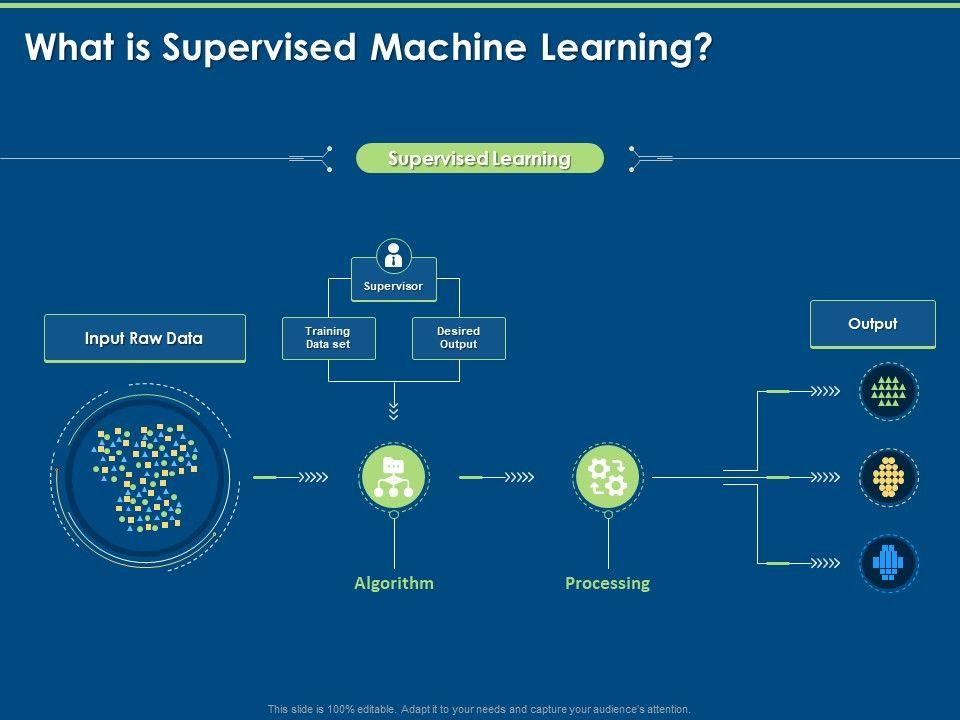 What is Supervised Machine Learning?

Supervised Learning

Supervisor

Training Data set

Desired Output

Input Raw Data

Output

Algorithm

Processing

This slide is 100% editable. Adapt it to your needs and capture your audience's attention.